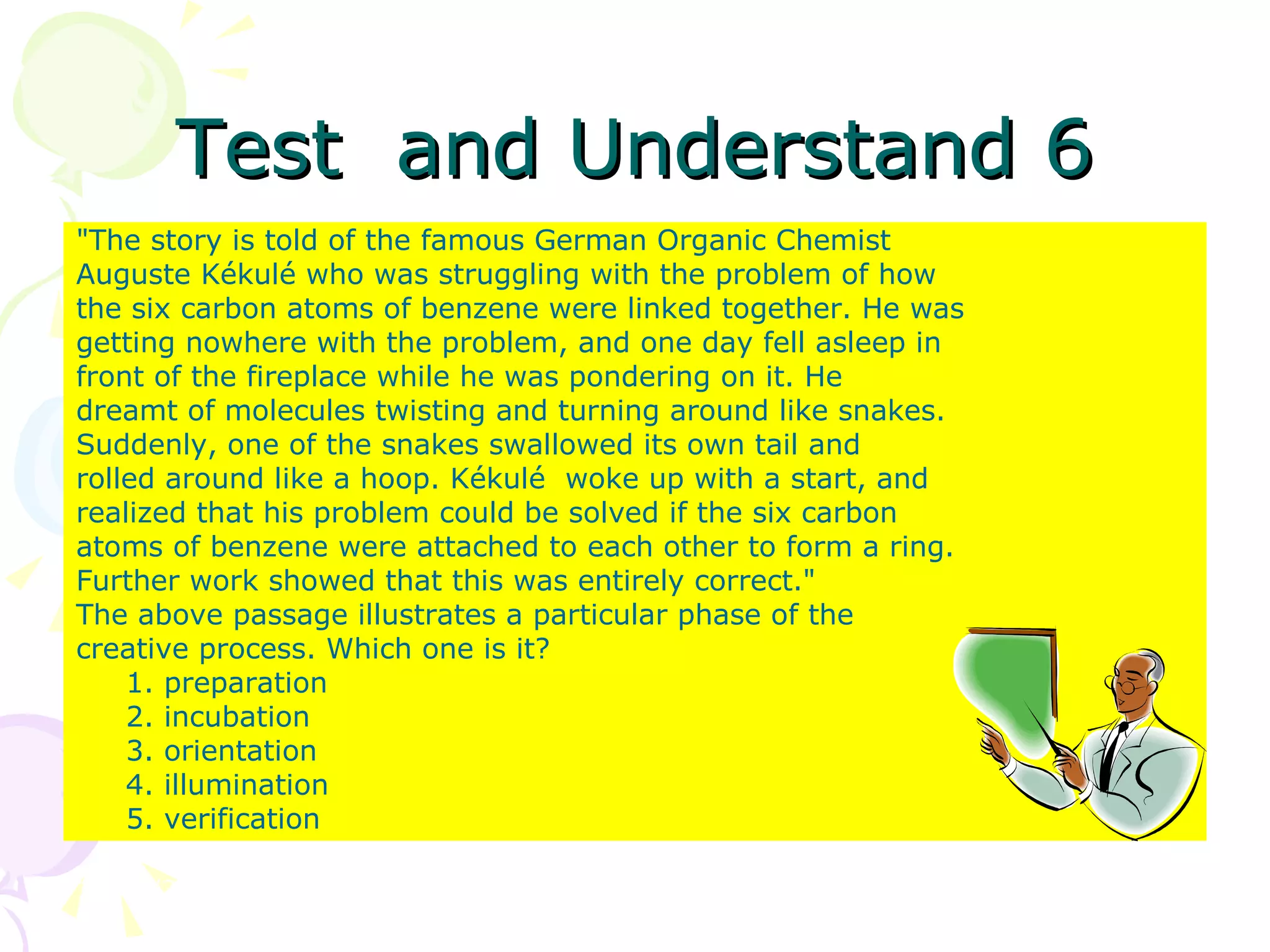 Test and Understand 6

"The story is told of the famous German Organic Chemist Auguste Kékulé who was struggling with the problem of how the six carbon atoms of benzene were linked together. He was getting nowhere with the problem, and one day fell asleep in front of the fireplace while he was pondering on it. He dreamt of molecules twisting and turning around like snakes. Suddenly, one of the snakes swallowed its own tail and rolled around like a hoop. Kékulé woke up with a start, and realized that his problem could be solved if the six carbon atoms of benzene were attached to each other to form a ring. Further work showed that this was entirely correct."
The above passage illustrates a particular phase of the creative process. Which one is it?
1. preparation
2. incubation
3. orientation
4. illumination
5. verification